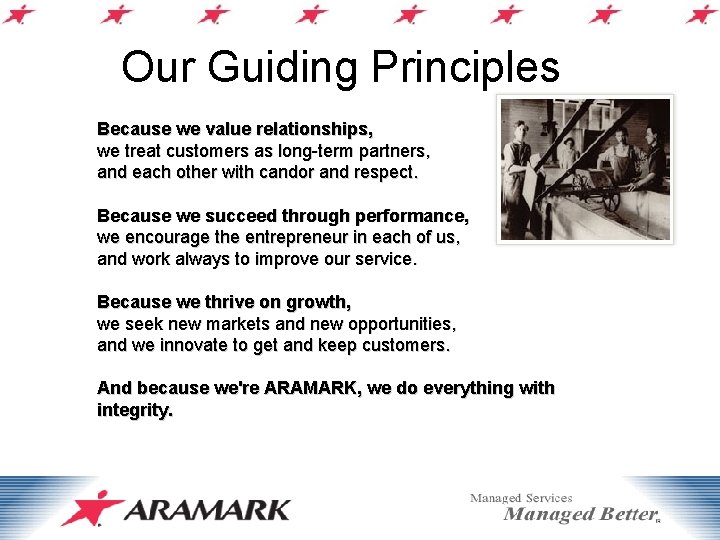 Our Guiding Principles

Because we value relationships,
we treat customers as long-term partners,
and each other with candor and respect.

Because we succeed through performance,
we encourage the entrepreneur in each of us,
and work always to improve our service.

Because we thrive on growth,
we seek new markets and new opportunities,
and we innovate to get and keep customers.

And because we're ARAMARK, we do everything with integrity.

ARAMARK

Managed Services
Managed Better